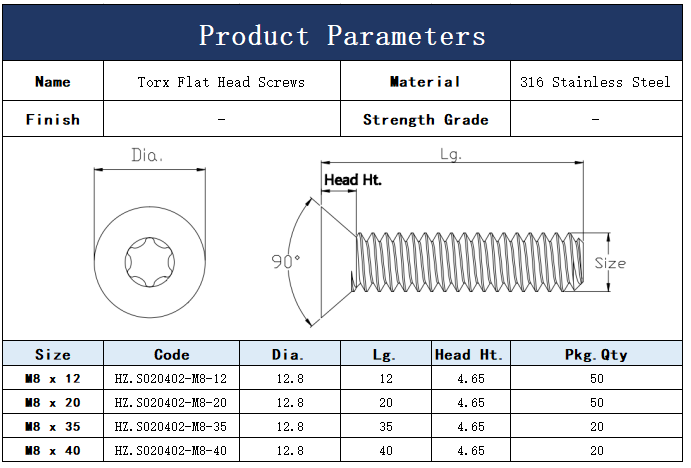 Product Parameters

| Name | Torx Flat Head Screws | Material | 316 Stainless Steel |
|---|---|---|---|
| Finish | - | Strength Grade | - |

Dia.

Lg.

Head Ht.

90°

Size

| Size | Code | Dia. | Lg. | Head Ht. | Pkg.Qty |
|---|---|---|---|---|---|
| M8 x 12 | HZ.S020402-M8-12 | 12.8 | 12 | 4.65 | 50 |
| M8 x 20 | HZ.S020402-M8-20 | 12.8 | 20 | 4.65 | 50 |
| M8 x 35 | HZ.S020402-M8-35 | 12.8 | 35 | 4.65 | 20 |
| M8 x 40 | HZ.S020402-M8-40 | 12.8 | 40 | 4.65 | 20 |